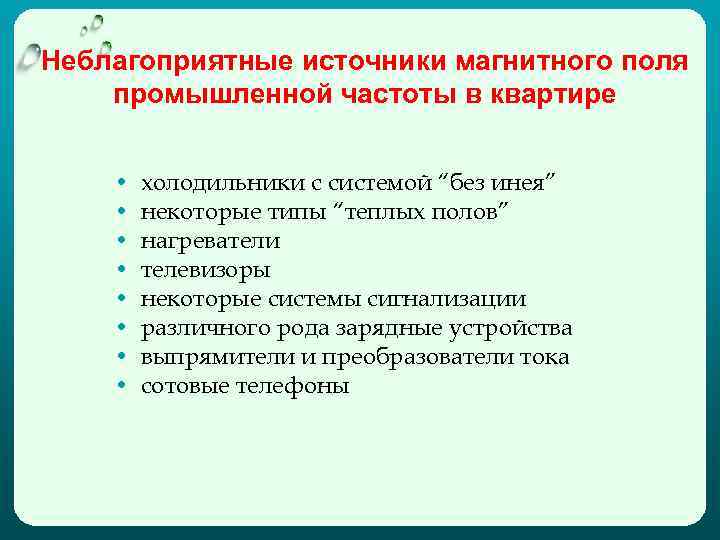 Неблагоприятные источники магнитного поля промышленной частоты в квартире

• холодильники с системой “без инея”
• некоторые типы “теплых полов”
• нагреватели
• телевизоры
• некоторые системы сигнализации
• различного рода зарядные устройства
• выпрямители и преобразователи тока
• сотовые телефоны